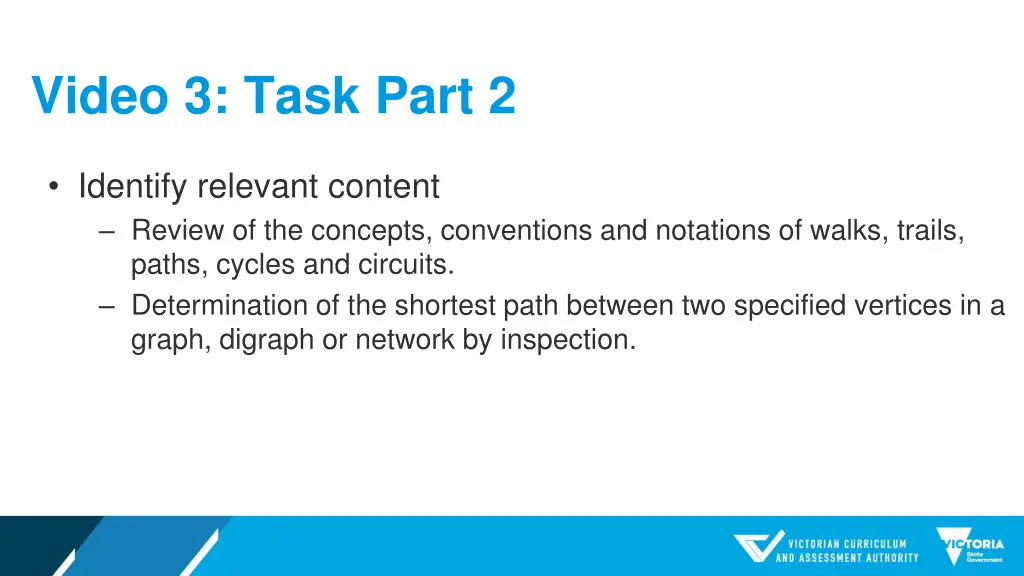 Video 3: Task Part 2

• Identify relevant content
– Review of the concepts, conventions and notations of walks, trails, paths, cycles and circuits.
– Determination of the shortest path between two specified vertices in a graph, digraph or network by inspection.

VICTORIAN CURRICULUM AND ASSESSMENT AUTHORITY

VICTORIA State Government